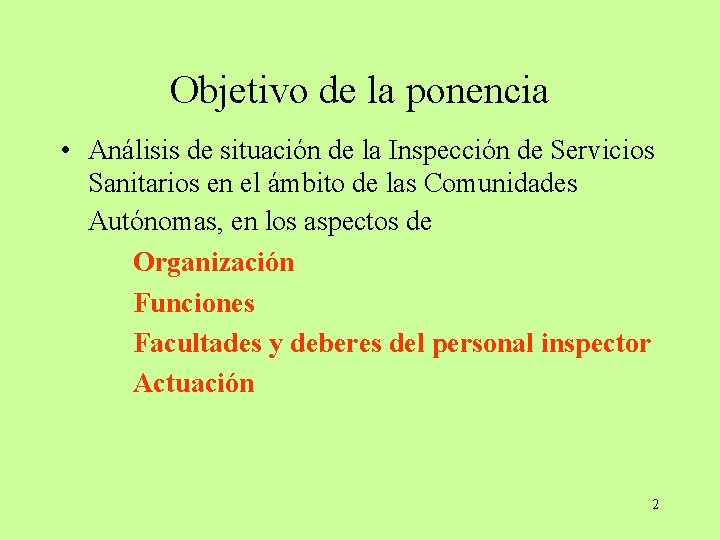 Objetivo de la ponencia

• Análisis de situación de la Inspección de Servicios Sanitarios en el ámbito de las Comunidades Autónomas, en los aspectos de

Organización

Funciones

Facultades y deberes del personal inspector

Actuación

2